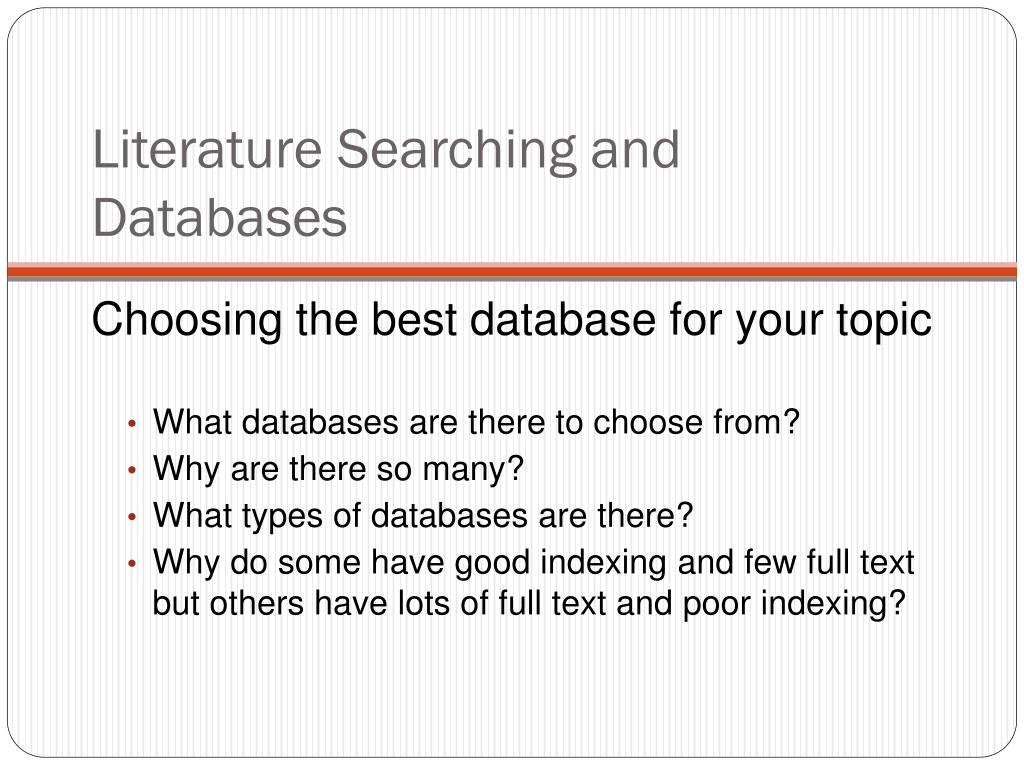 Literature Searching and Databases

Choosing the best database for your topic

• What databases are there to choose from?
• Why are there so many?
• What types of databases are there?
• Why do some have good indexing and few full text but others have lots of full text and poor indexing?